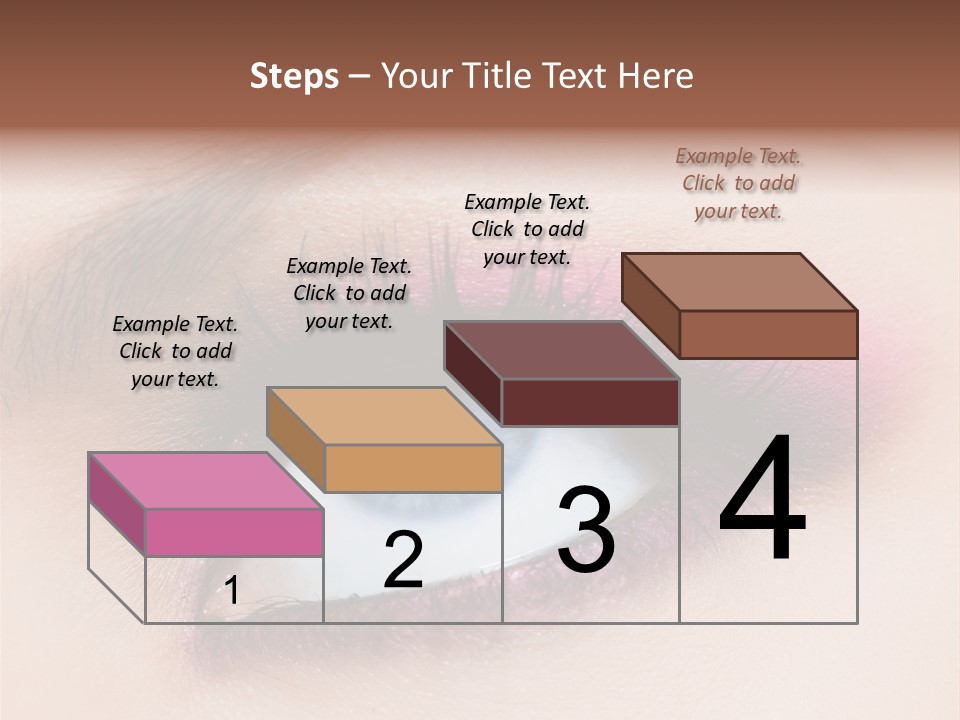 Steps – Your Title Text Here

Example Text. Click to add your text.

Example Text. Click to add your text.

Example Text. Click to add your text.

Example Text. Click to add your text.

1

2

3

4